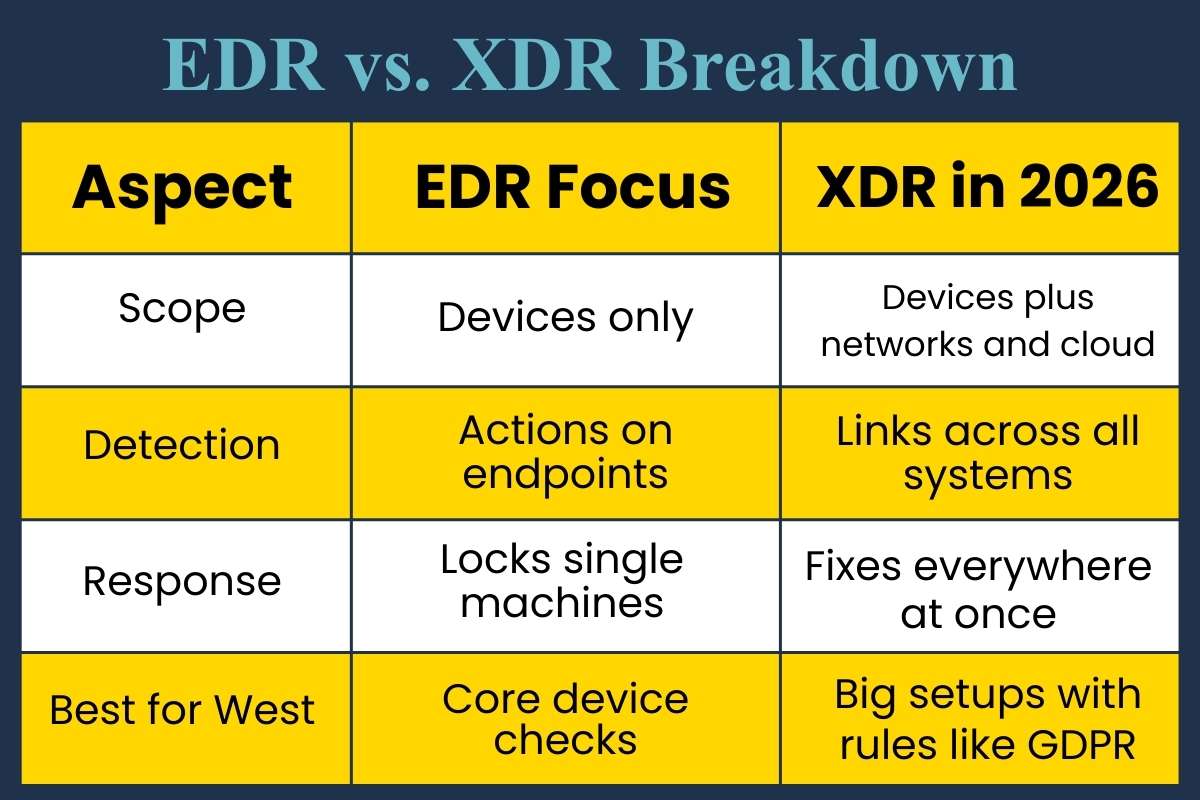 EDR vs. XDR Breakdown

| Aspect | EDR Focus | XDR in 2026 |
|---|---|---|
| Scope | Devices only | Devices plus networks and cloud |
| Detection | Actions on endpoints | Links across all systems |
| Response | Locks single machines | Fixes everywhere at once |
| Best for West | Core device checks | Big setups with rules like GDPR |